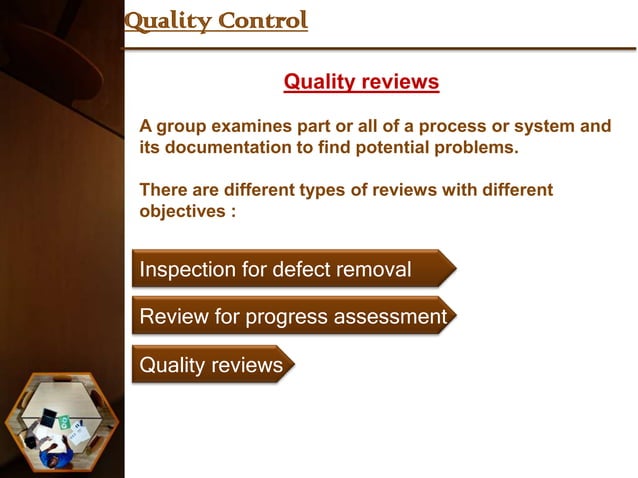 Quality Control

Quality reviews

A group examines part or all of a process or system and its documentation to find potential problems.

There are different types of reviews with different objectives :

Inspection for defect removal

Review for progress assessment

Quality reviews